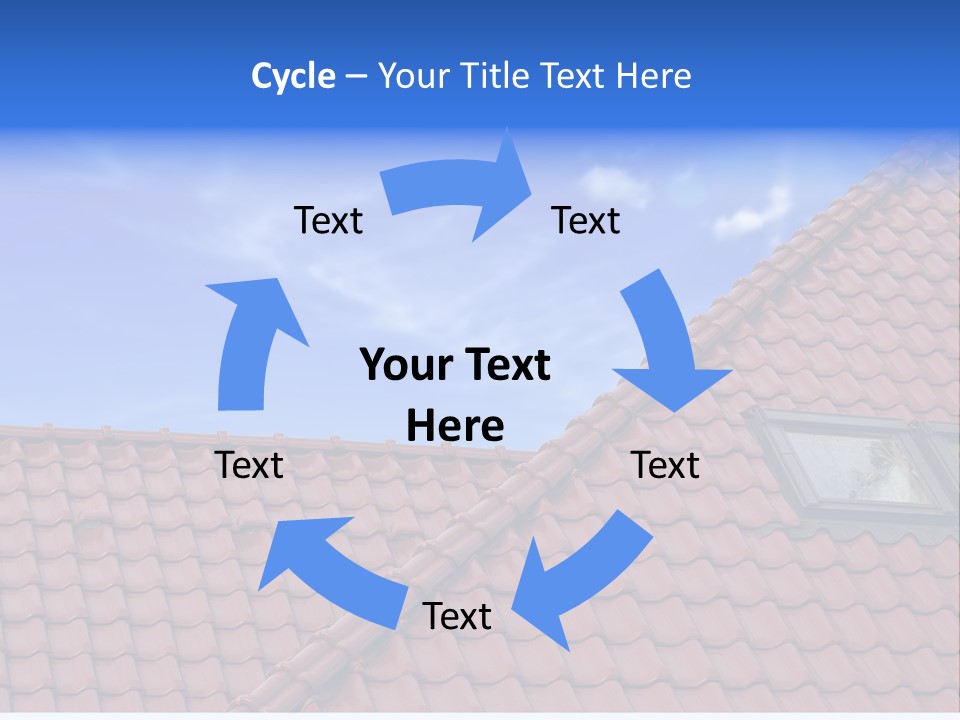 Cycle – Your Title Text Here

Text

Text

Your Text Here

Text

Text

Text